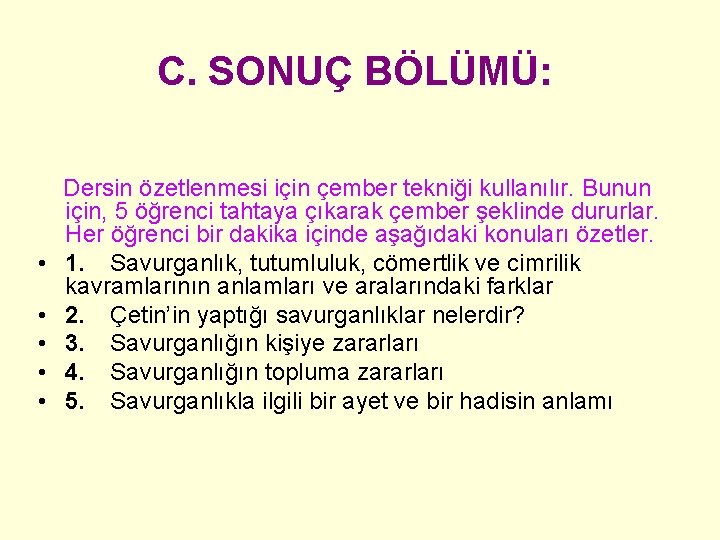 C. SONUÇ BÖLÜMÜ:

Dersin özetlenmesi için çember tekniği kullanılır. Bunun için, 5 öğrenci tahtaya çıkarak çember şeklinde dururlar. Her öğrenci bir dakika içinde aşağıdaki konuları özetler.

• 1. Savurganlık, tutumluluk, cömertlik ve cimrilik kavramlarının anlamları ve aralarındaki farklar
• 2. Çetin'in yaptığı savurganlıklar nelerdir?
• 3. Savurganlığın kişiye zararları
• 4. Savurganlığın topluma zararları
• 5. Savurganlıkla ilgili bir ayet ve bir hadisin anlamı